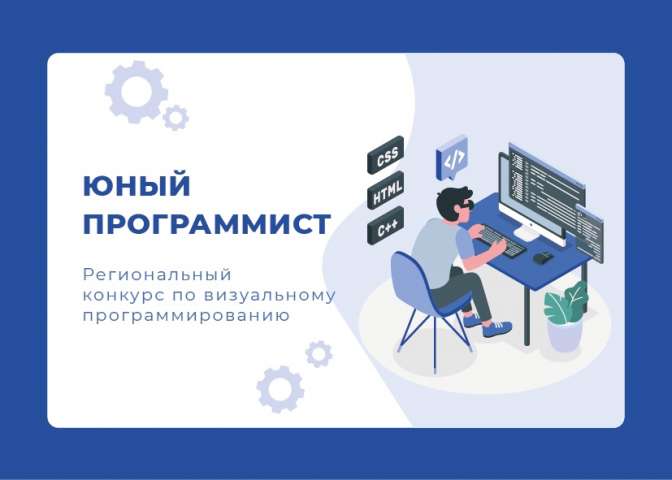 ЮНЫЙ ПРОГРАММИСТ

Региональный конкурс по визуальному программированию

CSS
HTML
C++
</>